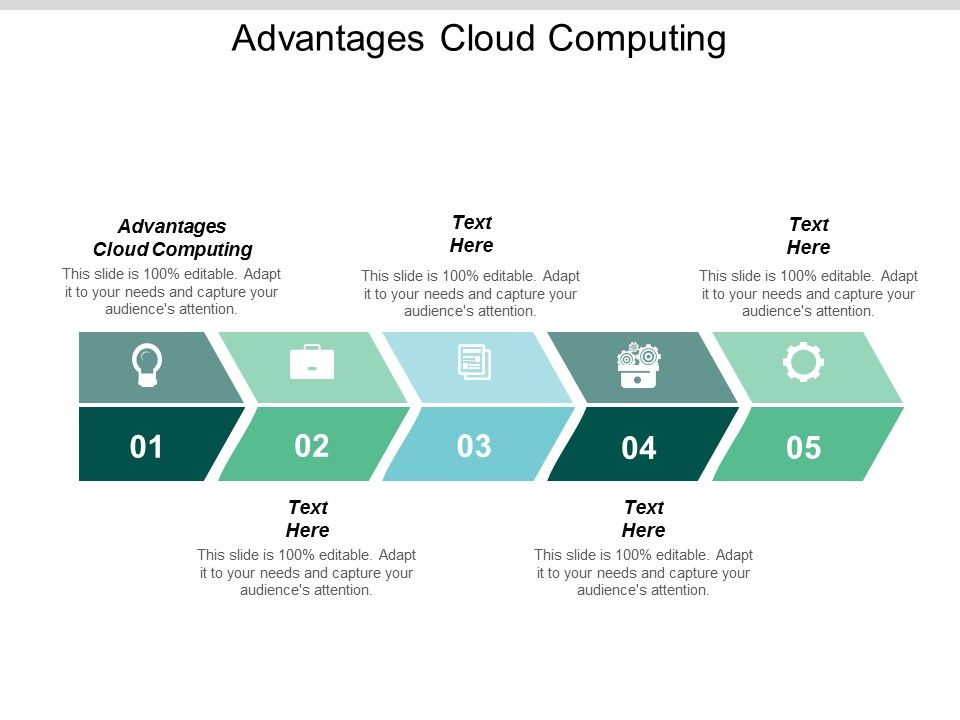 Advantages Cloud Computing

Advantages Cloud Computing
This slide is 100% editable. Adapt it to your needs and capture your audience's attention.

Text Here
This slide is 100% editable. Adapt it to your needs and capture your audience's attention.

Text Here
This slide is 100% editable. Adapt it to your needs and capture your audience's attention.

01

02

03

04

05

Text Here
This slide is 100% editable. Adapt it to your needs and capture your audience's attention.

Text Here
This slide is 100% editable. Adapt it to your needs and capture your audience's attention.